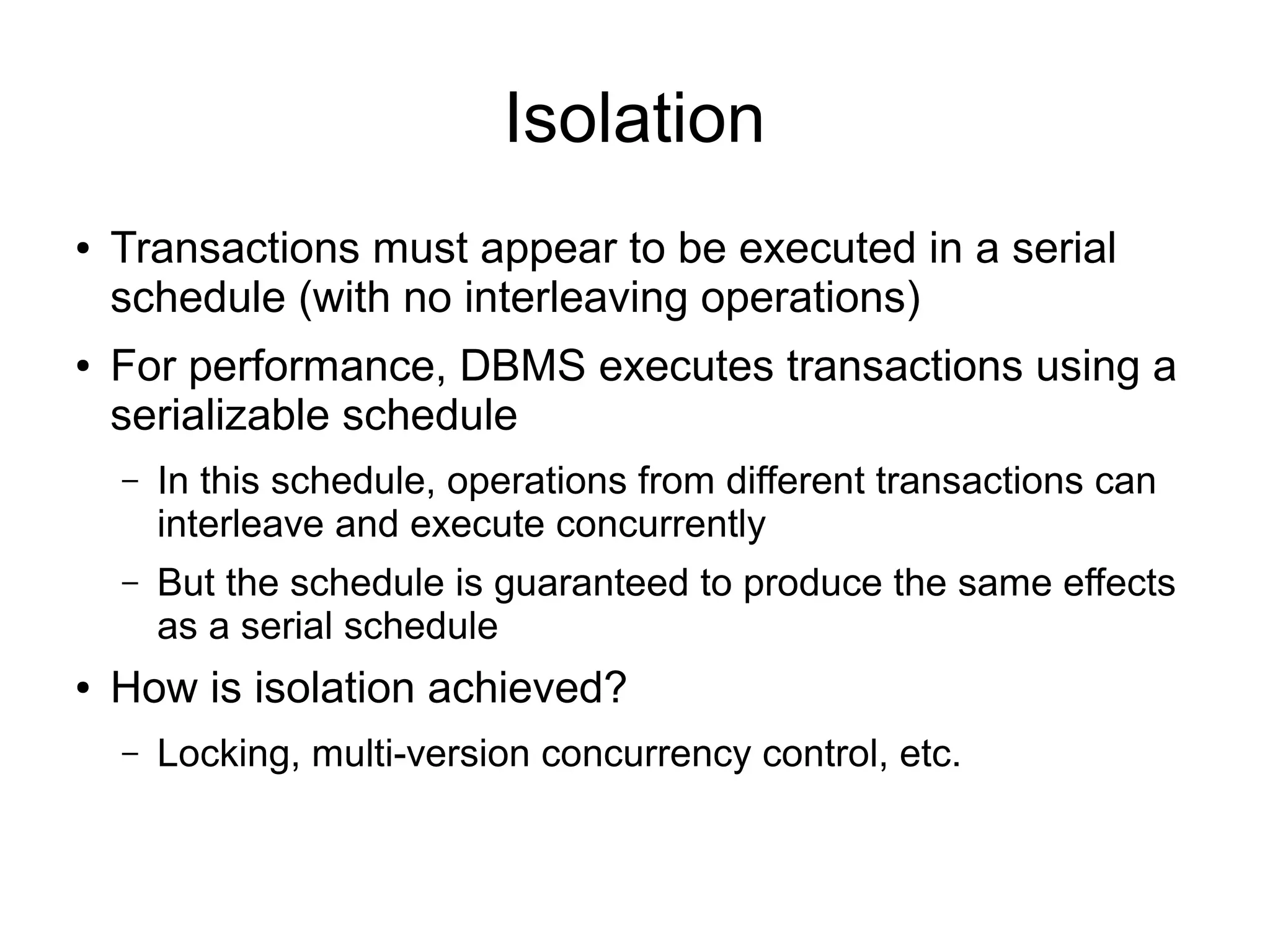 Isolation

• Transactions must appear to be executed in a serial schedule (with no interleaving operations)

• For performance, DBMS executes transactions using a serializable schedule

– In this schedule, operations from different transactions can interleave and execute concurrently

– But the schedule is guaranteed to produce the same effects as a serial schedule

• How is isolation achieved?

– Locking, multi-version concurrency control, etc.